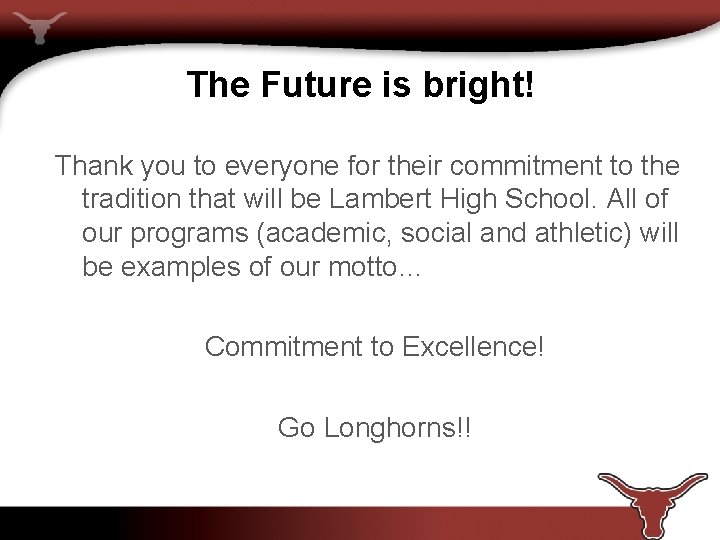 The Future is bright!

Thank you to everyone for their commitment to the tradition that will be Lambert High School. All of our programs (academic, social and athletic) will be examples of our motto…

Commitment to Excellence!

Go Longhorns!!